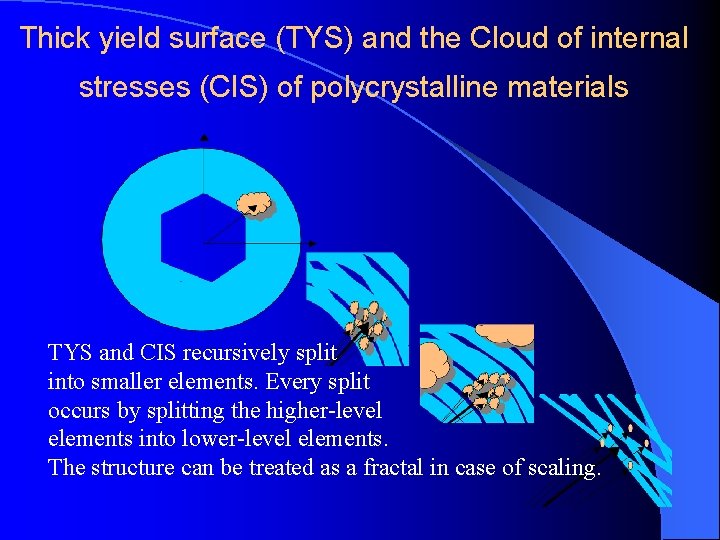 Thick yield surface (TYS) and the Cloud of internal stresses (CIS) of polycrystalline materials

TYS and CIS recursively split into smaller elements. Every split occurs by splitting the higher-level elements into lower-level elements. The structure can be treated as a fractal in case of scaling.